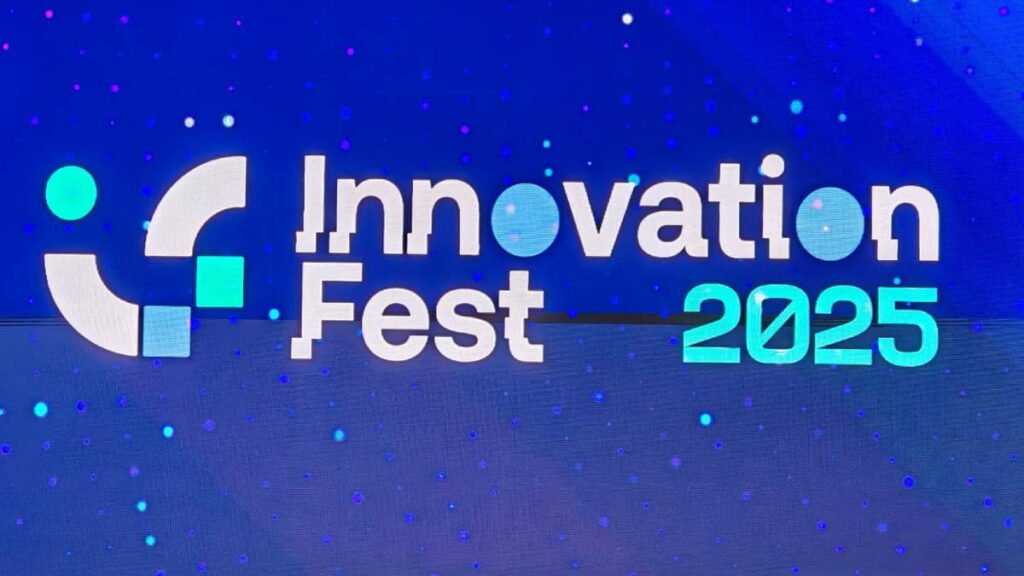 Innovation
Fest 2025